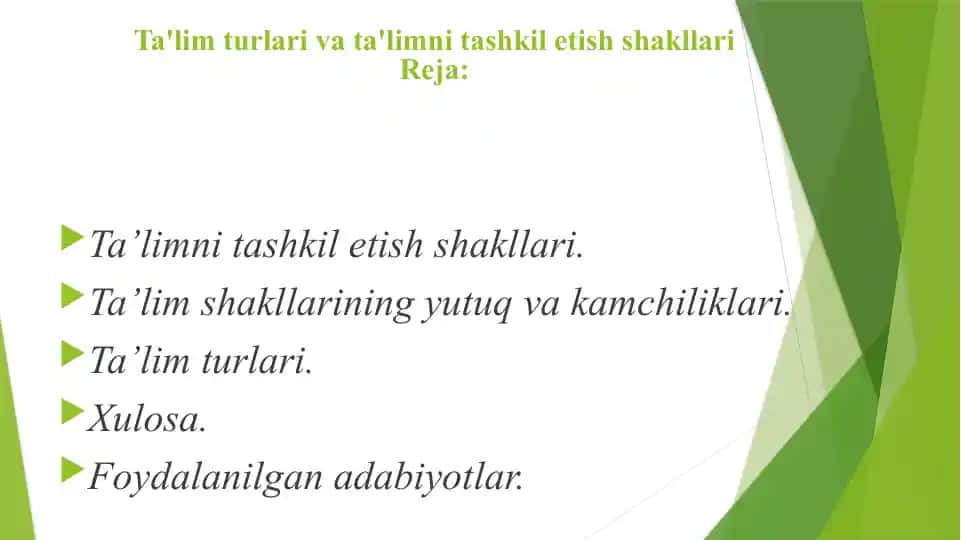 Ta'lim turlari va ta'limni tashkil etish shakllari
Reja:

Ta’limni tashkil etish shakllari.

Ta’lim shakllarining yutuq va kamchiliklari.

Ta’lim turlari.

Xulosa.

Foydalanilgan adabiyotlar.